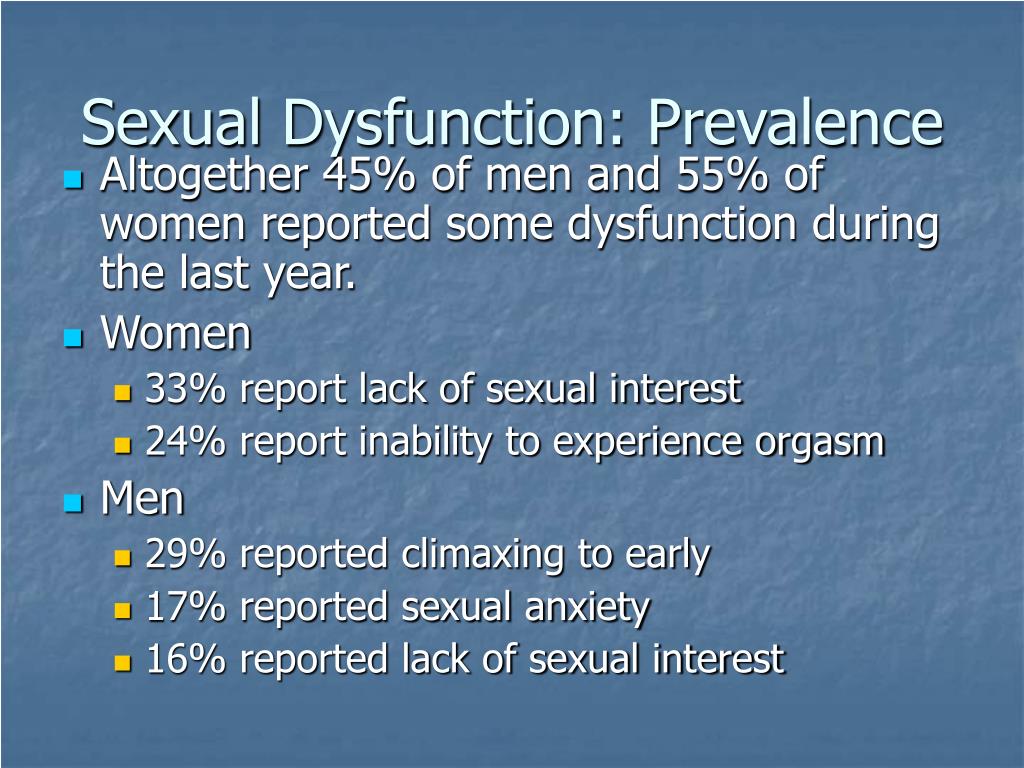 Sexual Dysfunction: Prevalence

Altogether 45% of men and 55% of women reported some dysfunction during the last year.

Women

33% report lack of sexual interest

24% report inability to experience orgasm

Men

29% reported climaxing to early

17% reported sexual anxiety

16% reported lack of sexual interest